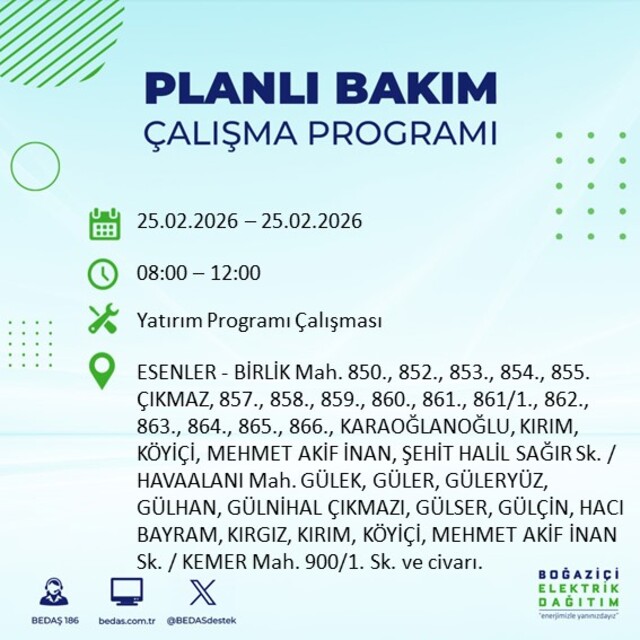 PLANLI BAKIM
ÇALIŞMA PROGRAMI

25.02.2026 – 25.02.2026

08:00 – 12:00

Yatırım Programı Çalışması

ESENLER - BİRLİK Mah. 850., 852., 853., 854., 855. ÇIKMAZ, 857., 858., 859., 860., 861., 861/1., 862., 863., 864., 865., 866., KARAOĞLANOĞLU, KIRIM, KÖYİÇİ, MEHMET AKİF İNAN, ŞEHİT HALİL SAĞIR Sk. / HAVAALANI Mah. GÜLEK, GÜLER, GÜLERYÜZ, GÜLHAN, GÜLNİHAL ÇIKMAZI, GÜLSER, GÜLÇİN, HACI BAYRAM, KIRGIZ, KIRIM, KÖYİÇİ, MEHMET AKİF İNAN Sk. / KEMER Mah. 900/1. Sk. ve civarı.

BEDAŞ 186 bedas.com.tr @BEDASdestek

BOĞAZİÇİ ELEKTRİK DAĞITIM
"enerjimizle yanınızdayız"